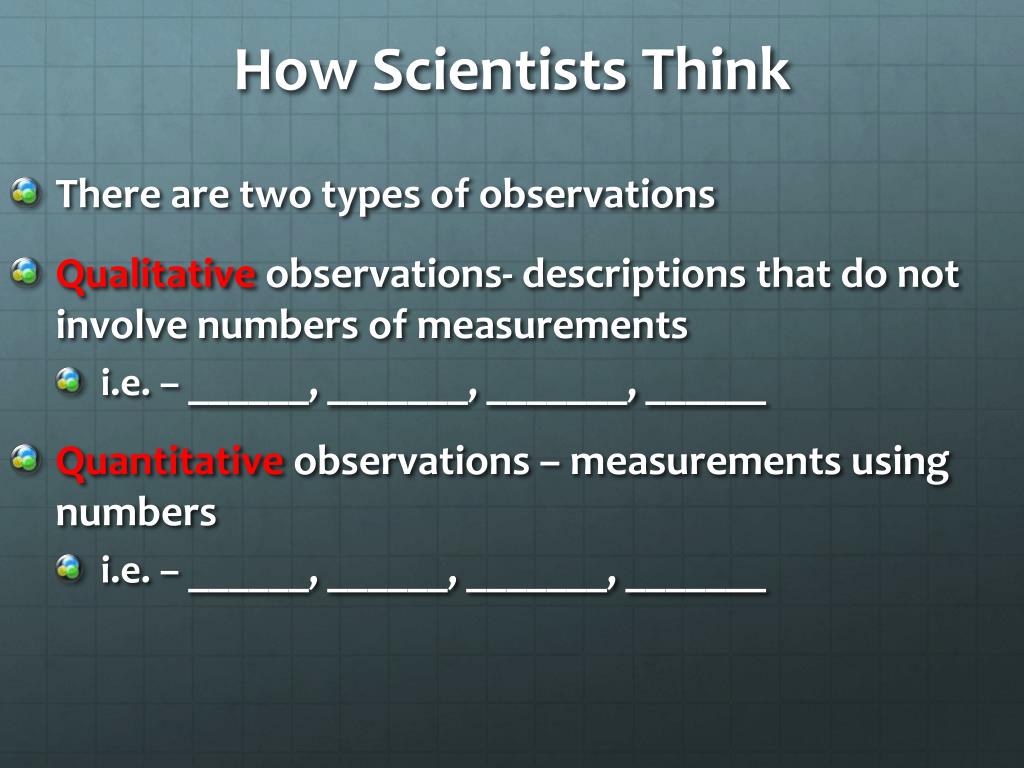 How Scientists Think

There are two types of observations

Qualitative observations- descriptions that do not involve numbers of measurements

i.e. – ______, _______, _______, ______

Quantitative observations – measurements using numbers

i.e. – ______, ______, _______, _______